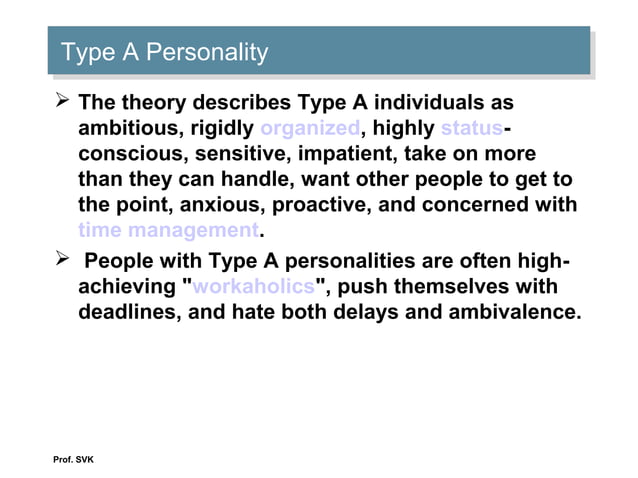 Type A Personality

➢ The theory describes Type A individuals as ambitious, rigidly organized, highly status-conscious, sensitive, impatient, take on more than they can handle, want other people to get to the point, anxious, proactive, and concerned with time management.

➢ People with Type A personalities are often high-achieving "workaholics", push themselves with deadlines, and hate both delays and ambivalence.

Prof. SVK